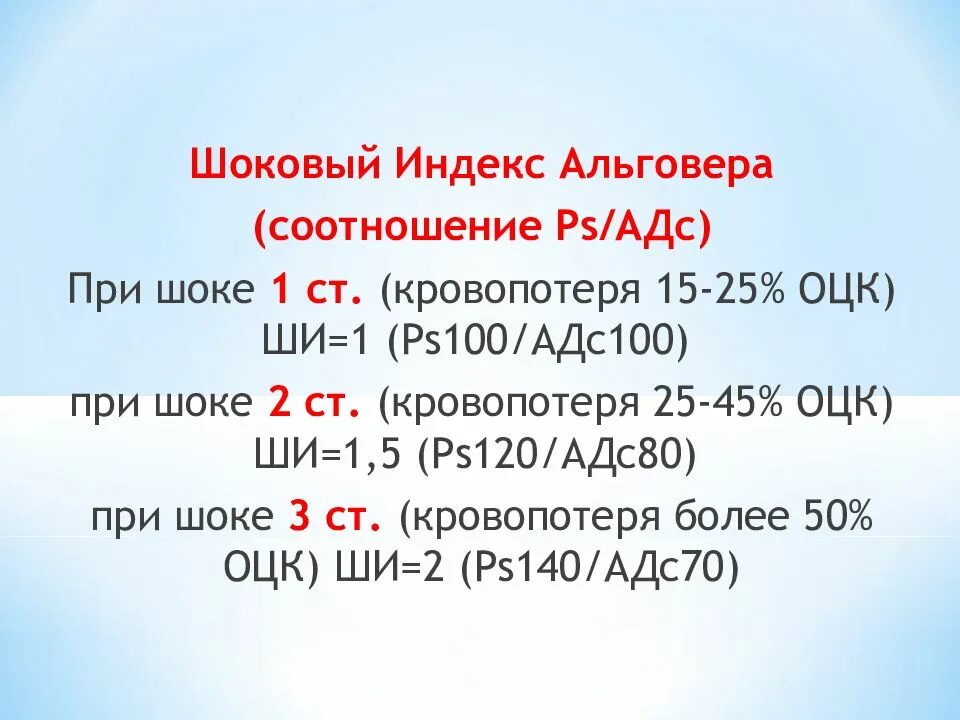 Шоковый Индекс Альговера
(соотношение Ps/АДс)

При шоке 1 ст. (кровопотеря 15-25% ОЦК) ШИ=1 (Ps100/АДс100)

при шоке 2 ст. (кровопотеря 25-45% ОЦК) ШИ=1,5 (Ps120/АДс80)

при шоке 3 ст. (кровопотеря более 50% ОЦК) ШИ=2 (Ps140/АДс70)